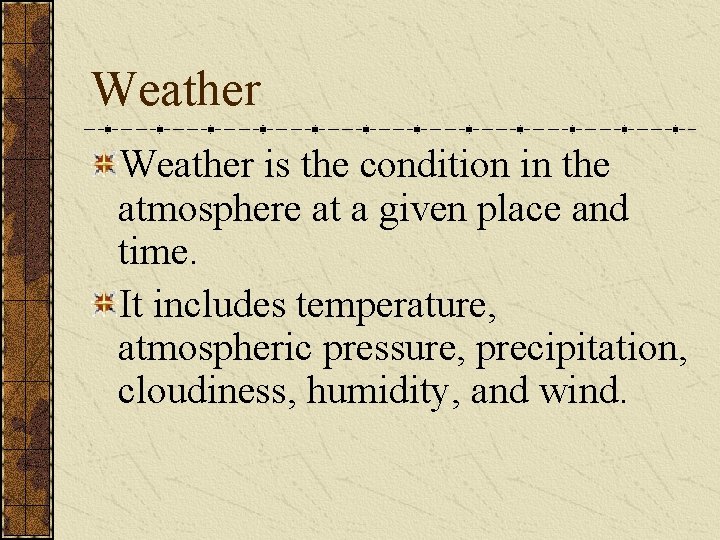 Weather

Weather is the condition in the atmosphere at a given place and time.

It includes temperature, atmospheric pressure, precipitation, cloudiness, humidity, and wind.